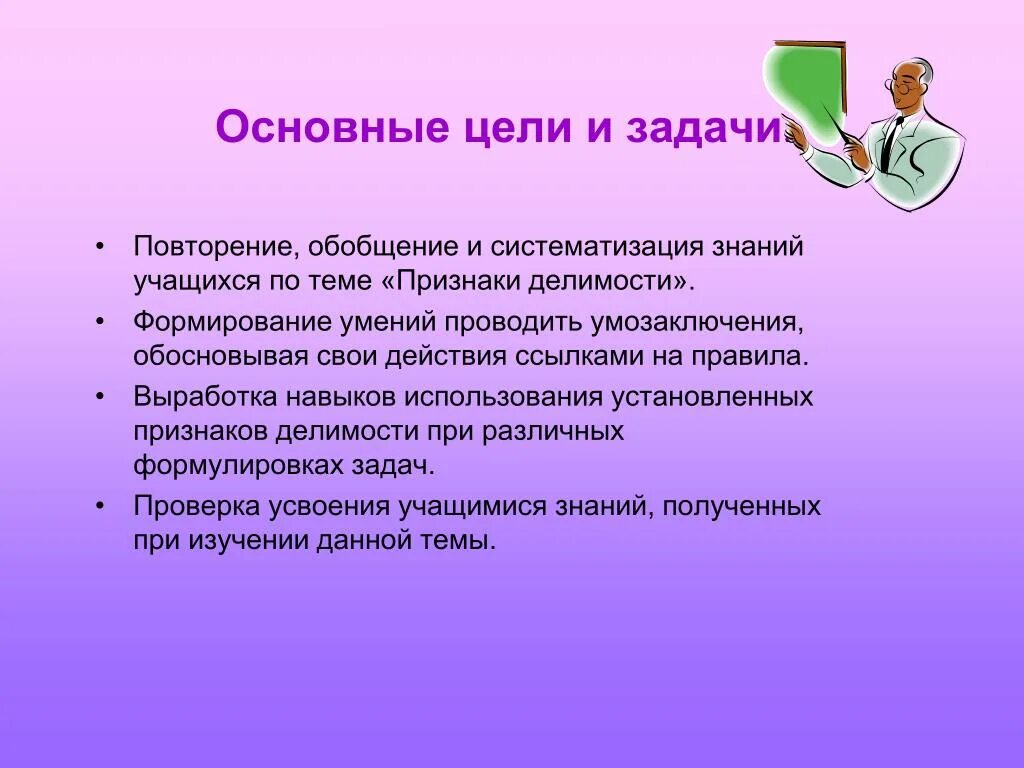 Основные цели и задачи

• Повторение, обобщение и систематизация знаний учащихся по теме «Признаки делимости».

• Формирование умений проводить умозаключения, обосновывая свои действия ссылками на правила.

• Выработка навыков использования установленных признаков делимости при различных формулировках задач.

• Проверка усвоения учащимися знаний, полученных при изучении данной темы.